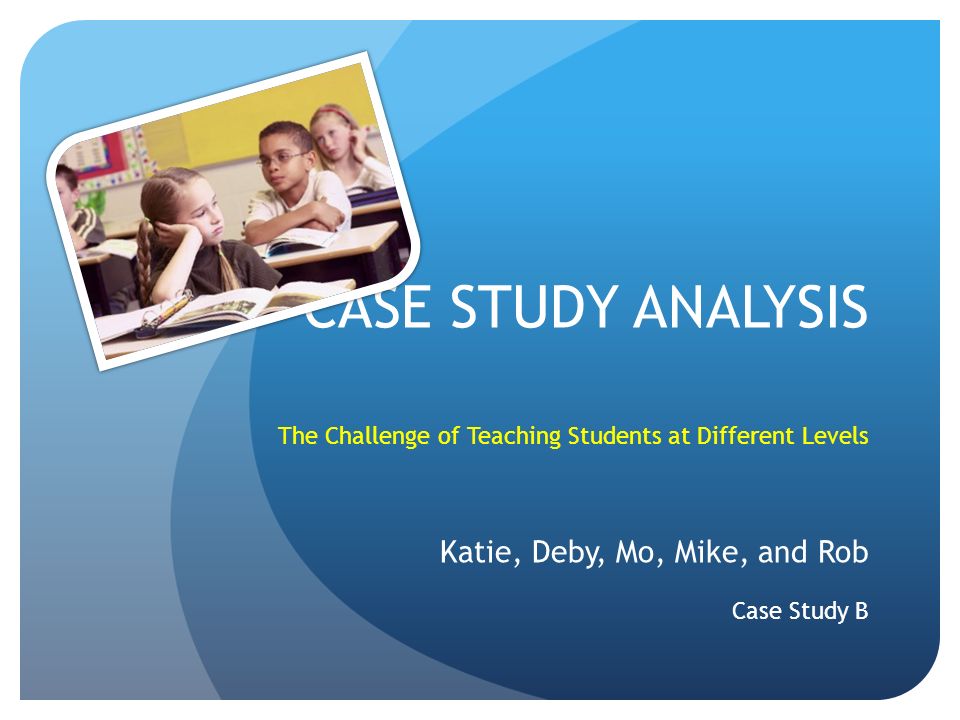 CASE STUDY ANALYSIS

The Challenge of Teaching Students at Different Levels

Katie, Deby, Mo, Mike, and Rob

Case Study B